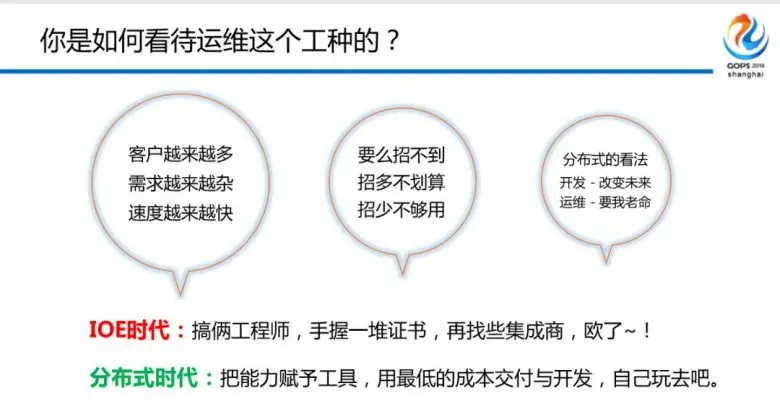 你是如何看待运维这个工种的？

GOPS 2018 shanghai

客户越来越多
需求越来越杂
速度越来越快

要么招不到
招多不划算
招少不够用

分布式的看法
开发 - 改变未来
运维 - 要我老命

IOE时代：搞俩工程师，手握一堆证书，再找些集成商，欧了~！

分布式时代：把能力赋予工具，用最低的成本交付与开发，自己玩去吧。